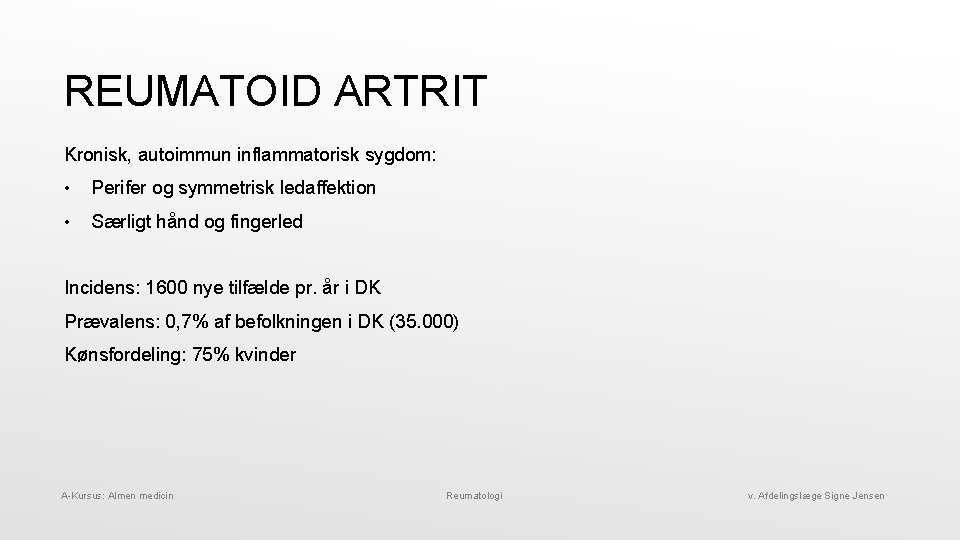 REUMATOID ARTRIT

Kronisk, autoimmun inflammatorisk sygdom:

• Perifer og symmetrisk ledaffektion

• Særligt hånd og fingerled

Incidens: 1600 nye tilfælde pr. år i DK

Prævalens: 0,7% af befolkningen i DK (35.000)

Kønsfordeling: 75% kvinder

A-Kursus: Almen medicin

Reumatologi

v. Afdelingslæge Signe Jensen